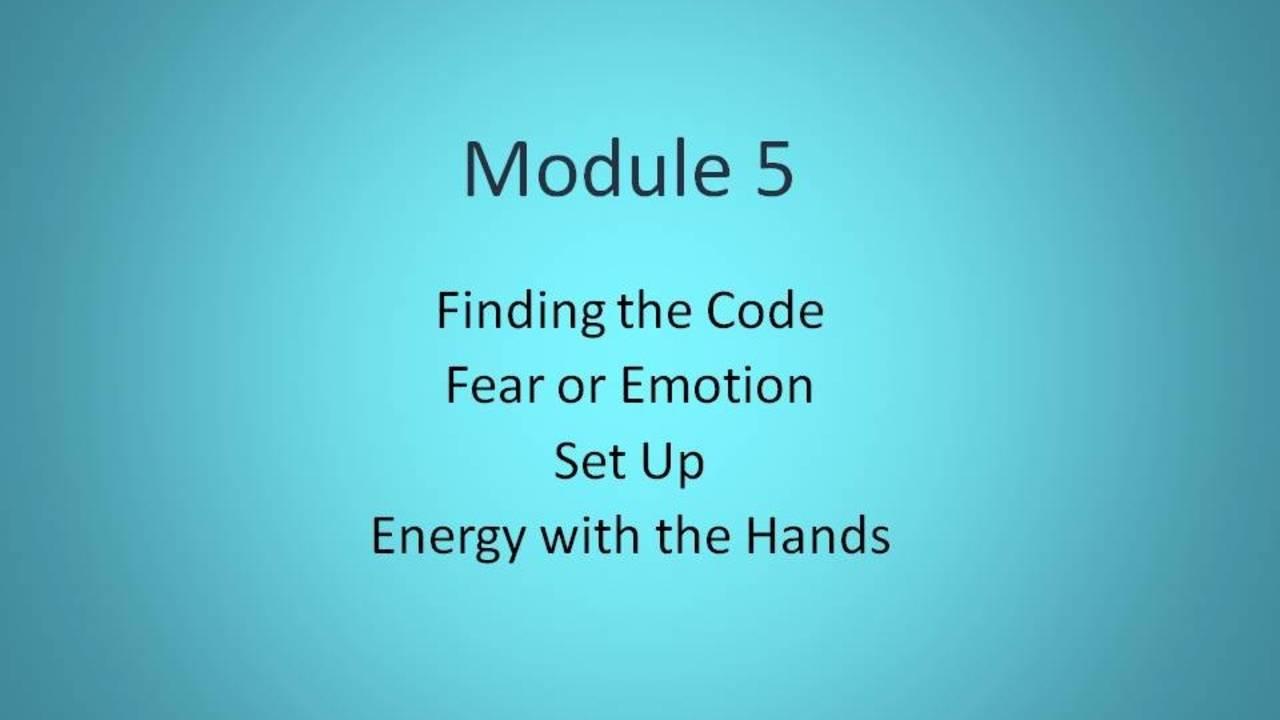 Module 5

Finding the Code
Fear or Emotion
Set Up
Energy with the Hands